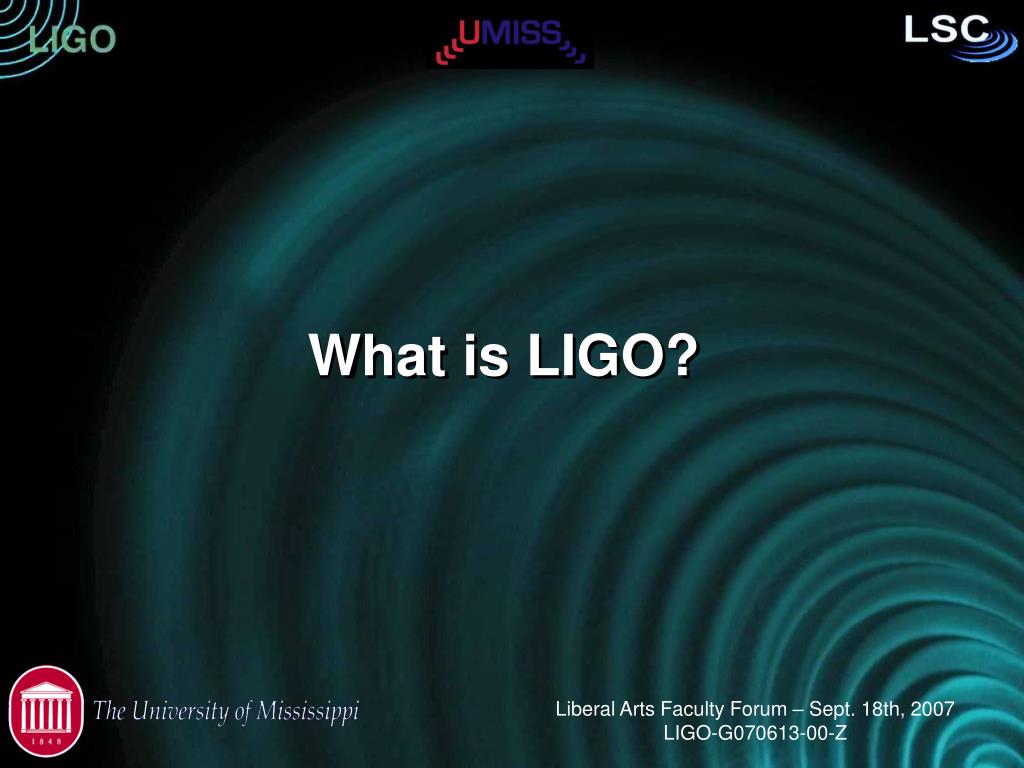 LIGO

UMISS

LSC

What is LIGO?

1848

The University of Mississippi

Liberal Arts Faculty Forum – Sept. 18th, 2007
LIGO-G070613-00-Z